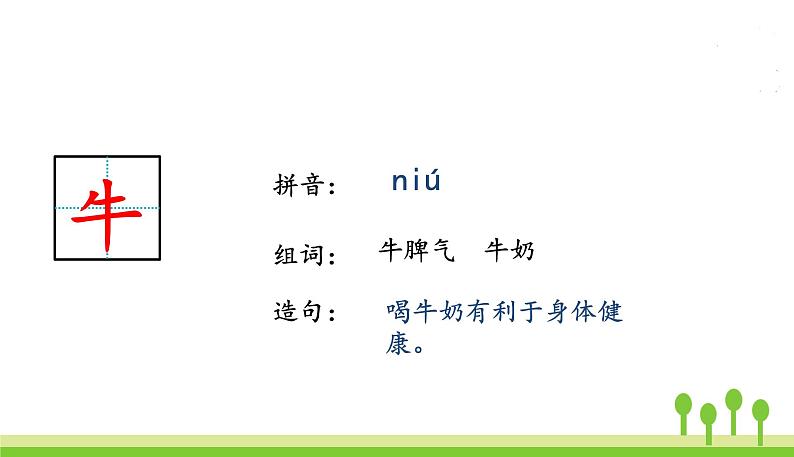 牛

拼音： niú

组词： 牛脾气 牛奶

造句： 喝牛奶有利于身体健康。